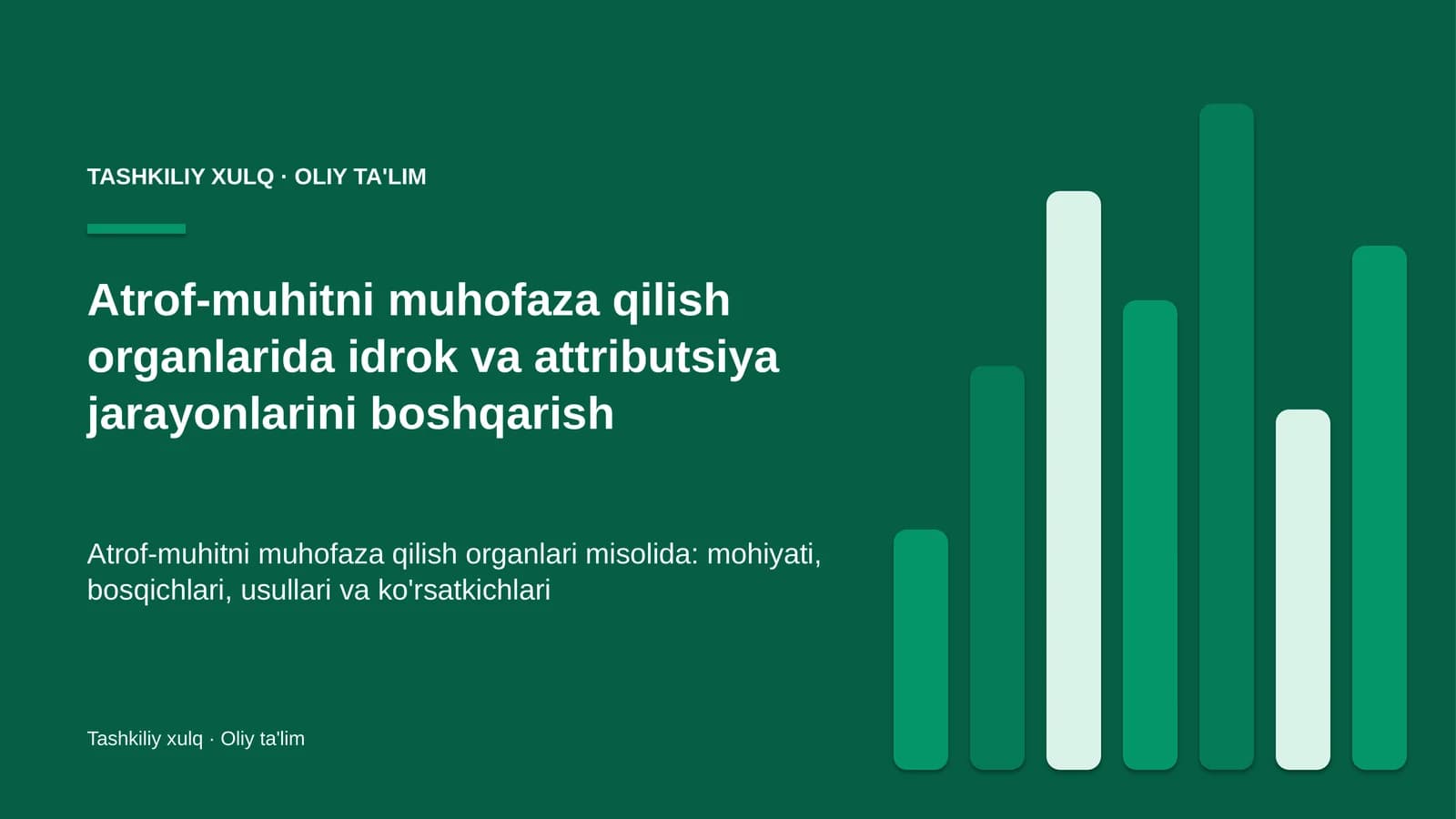 TASHKILIY XULQ · OLIY TA'LIM

Atrof-muhitni muhofaza qilish organlarida idrok va attributsiya jarayonlarini boshqarish

Atrof-muhitni muhofaza qilish organlari misolida: mohiyati, bosqichlari, usullari va ko'rsatkichlari

Tashkiliy xulq · Oliy ta'lim